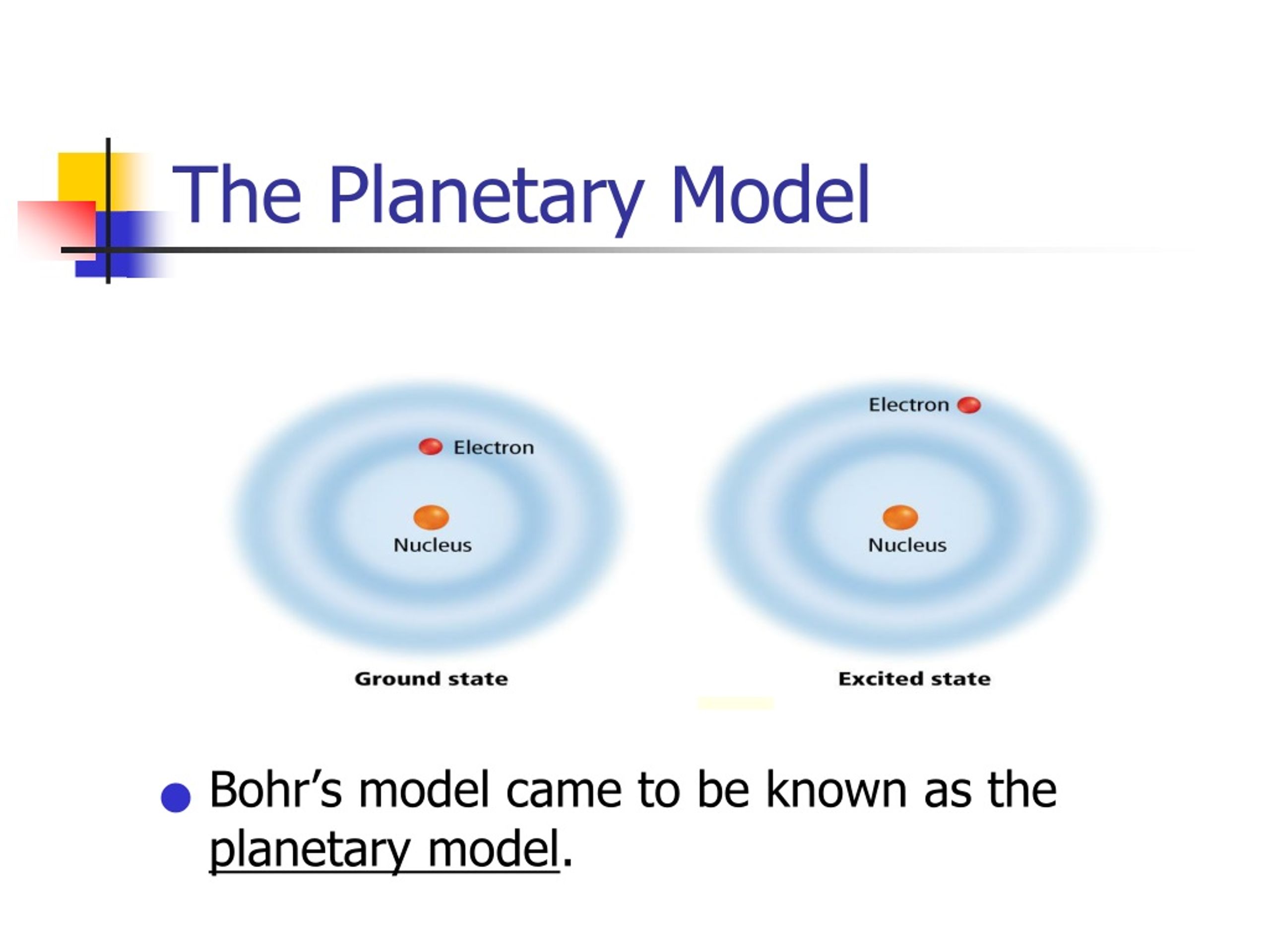 The Planetary Model

Electron

Nucleus

Ground state

Electron

Nucleus

Excited state

Bohr’s model came to be known as the planetary model.